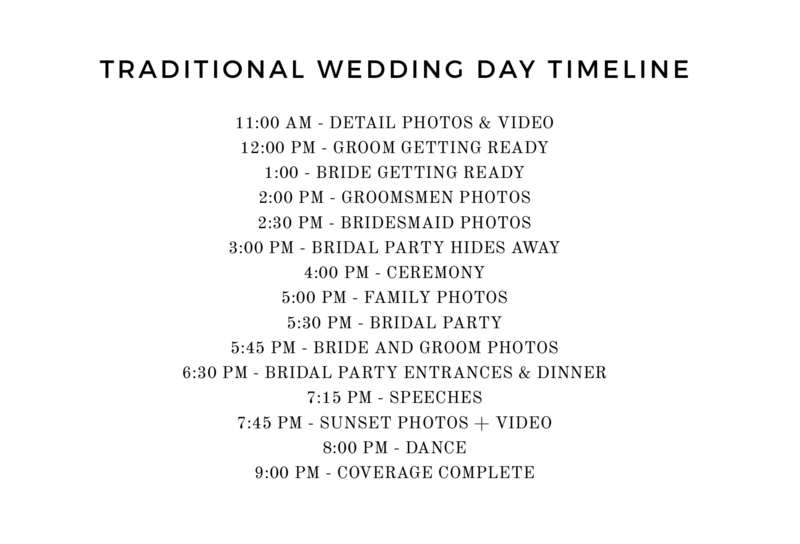 TRADITIONAL WEDDING DAY TIMELINE

11:00 AM - DETAIL PHOTOS & VIDEO
12:00 PM - GROOM GETTING READY
1:00 - BRIDE GETTING READY
2:00 PM - GROOMSMEN PHOTOS
2:30 PM - BRIDESMAID PHOTOS
3:00 PM - BRIDAL PARTY HIDES AWAY
4:00 PM - CEREMONY
5:00 PM - FAMILY PHOTOS
5:30 PM - BRIDAL PARTY
5:45 PM - BRIDE AND GROOM PHOTOS
6:30 PM - BRIDAL PARTY ENTRANCES & DINNER
7:15 PM - SPEECHES
7:45 PM - SUNSET PHOTOS + VIDEO
8:00 PM - DANCE
9:00 PM - COVERAGE COMPLETE